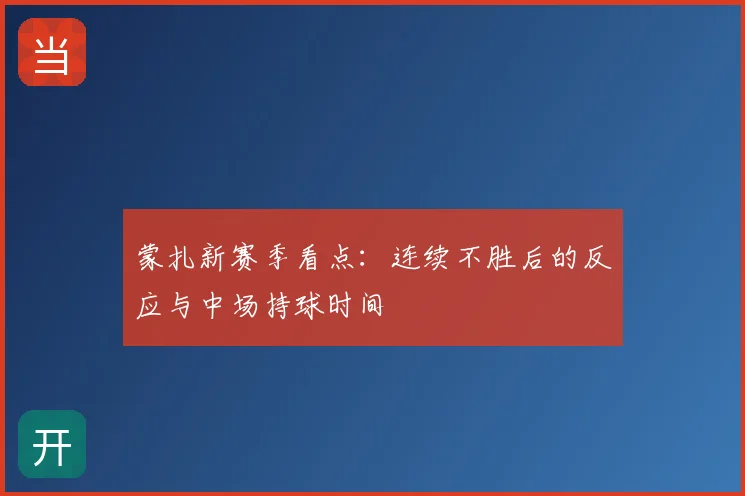 当

蒙扎新赛季看点：连续不胜后的反应与中场持球时间

开